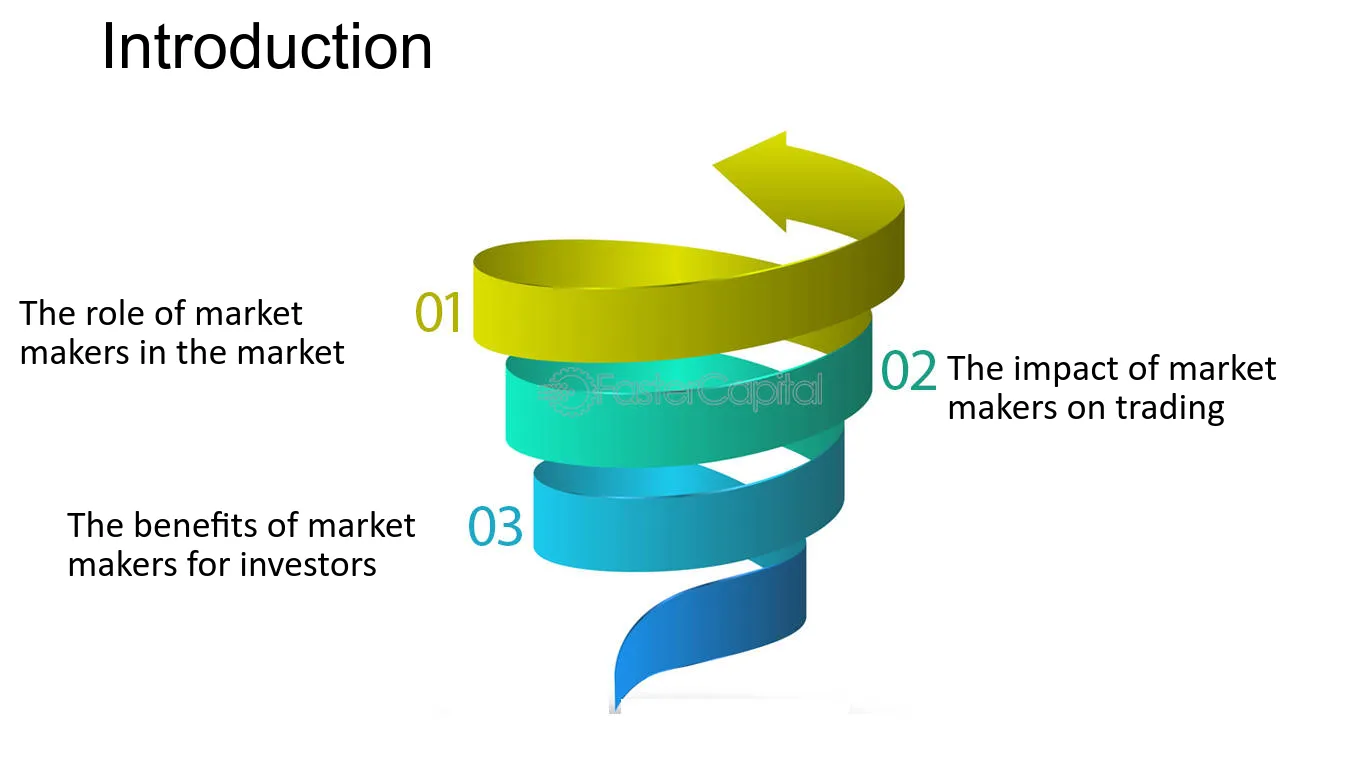 Introduction

The role of market makers in the market

01

02

The impact of market makers on trading

The benefits of market makers for investors

03

FasterCapital